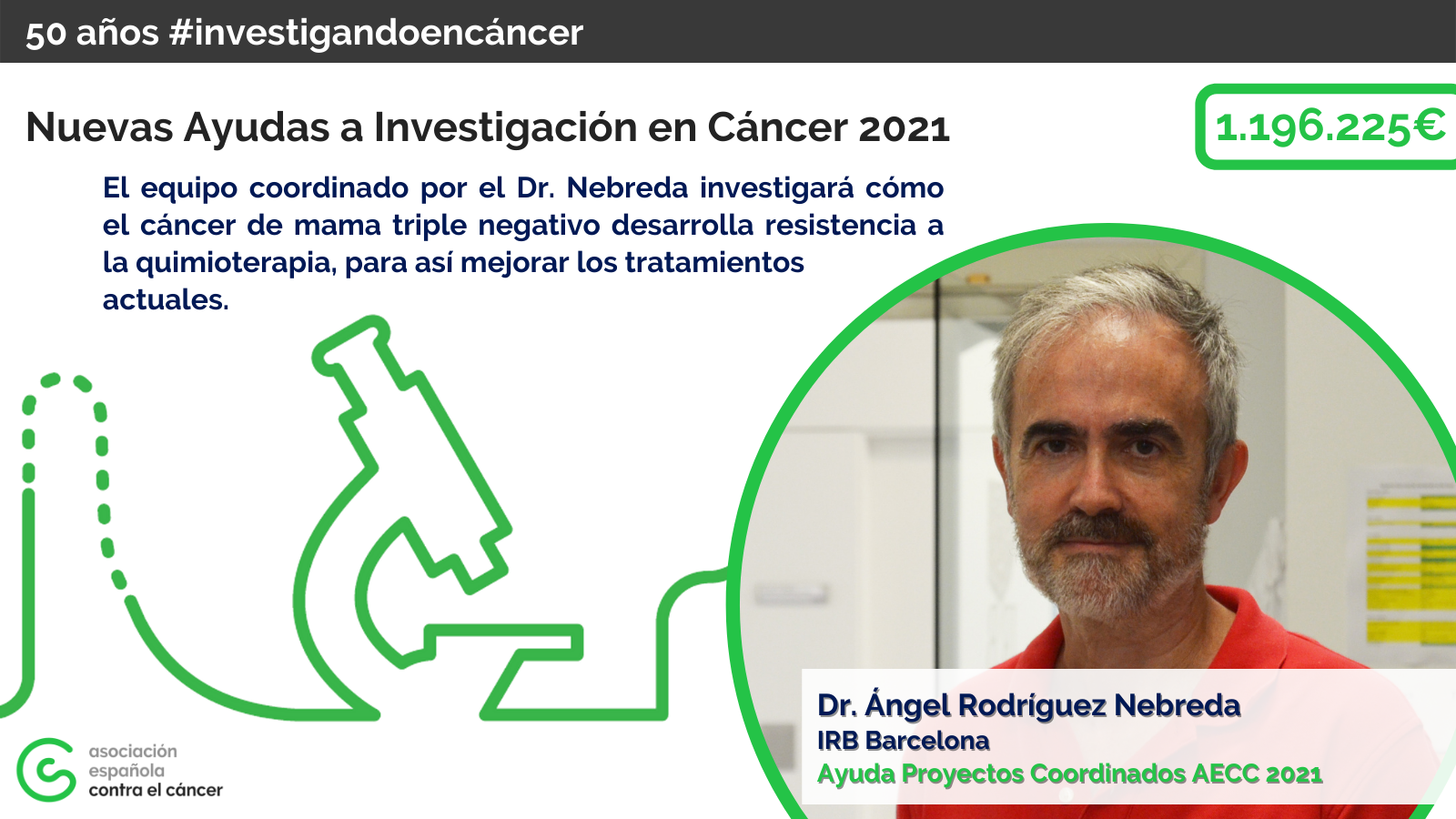 50 años #investigandoencáncer

Nuevas Ayudas a Investigación en Cáncer 2021

1.196.225€

El equipo coordinado por el Dr. Nebreda investigará cómo el cáncer de mama triple negativo desarrolla resistencia a la quimioterapia, para así mejorar los tratamientos actuales.

Dr. Ángel Rodríguez Nebreda
IRB Barcelona
Ayuda Proyectos Coordinados AECC 2021

asociación española contra el cáncer